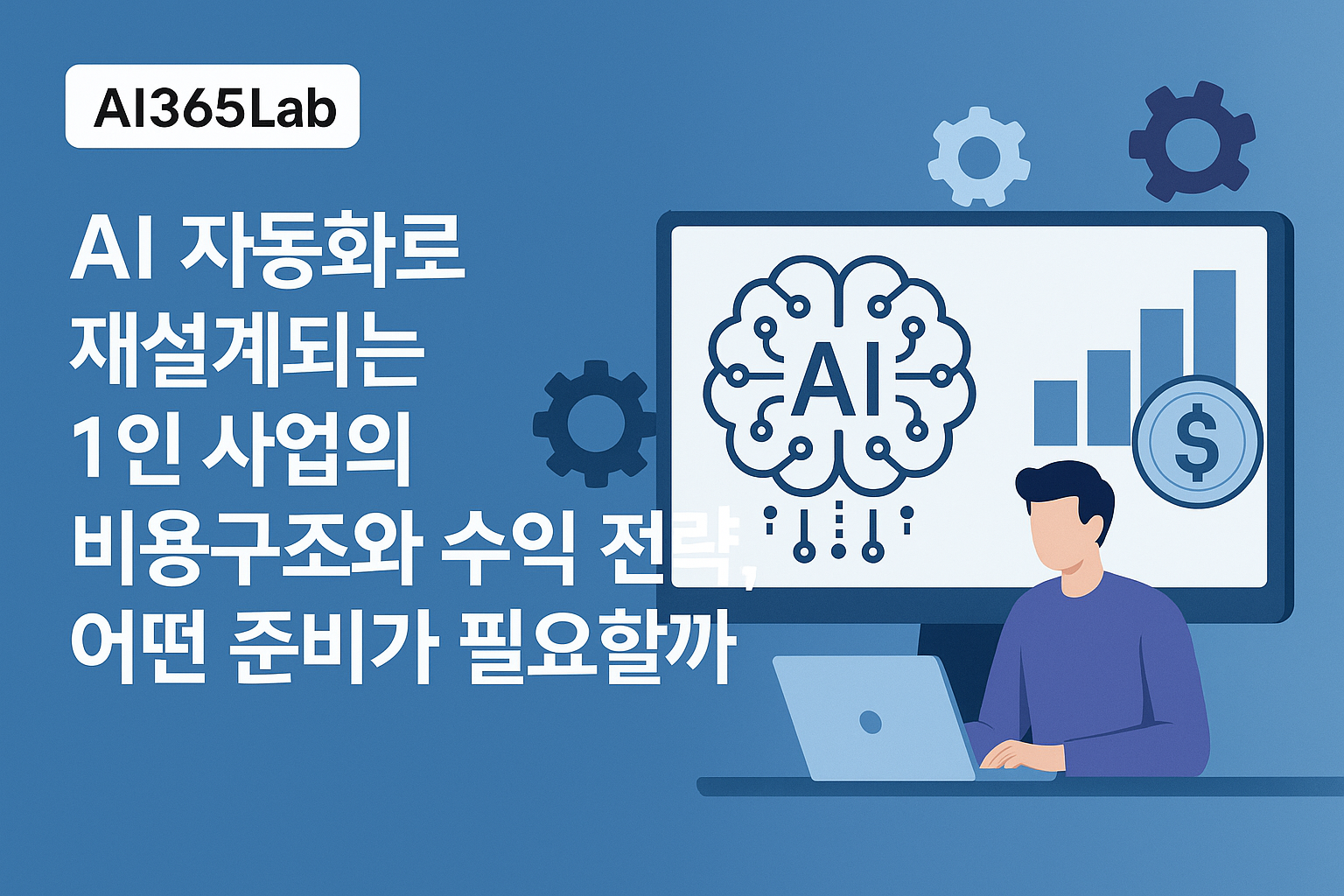 AI365Lab

AI 자동화로 재설계되는 1인 사업의 비용구조와 수익 전략, 어떤 준비가 필요할까

AI

$